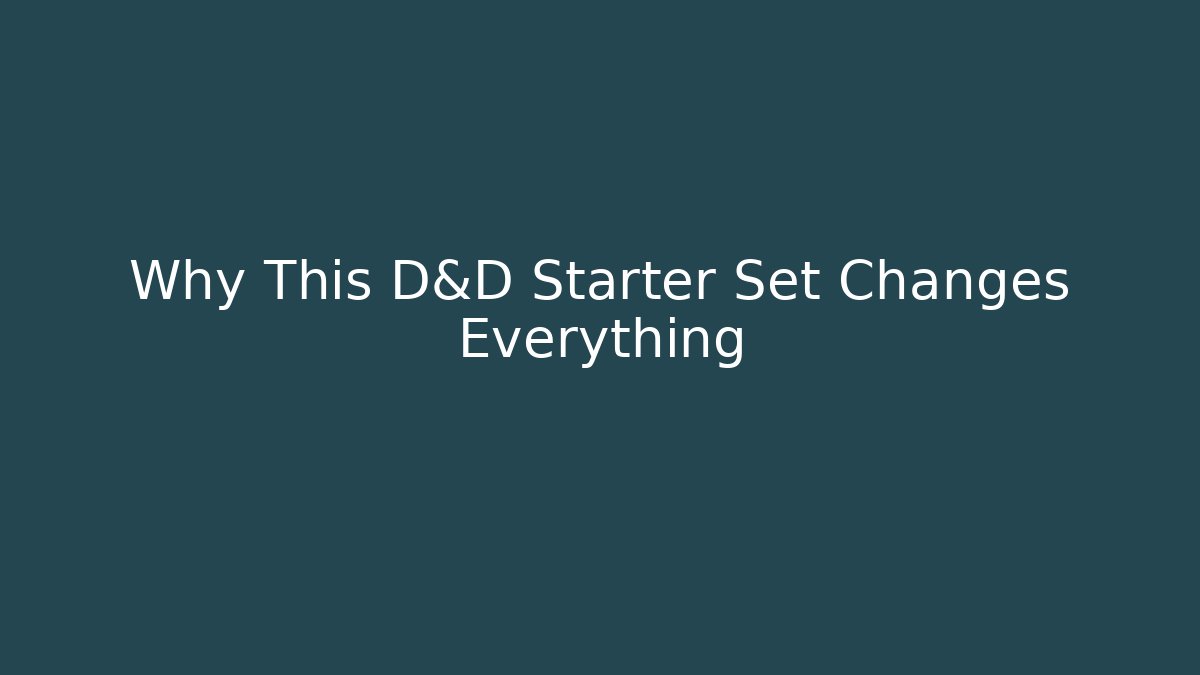 Why This D&D Starter Set Changes Everything